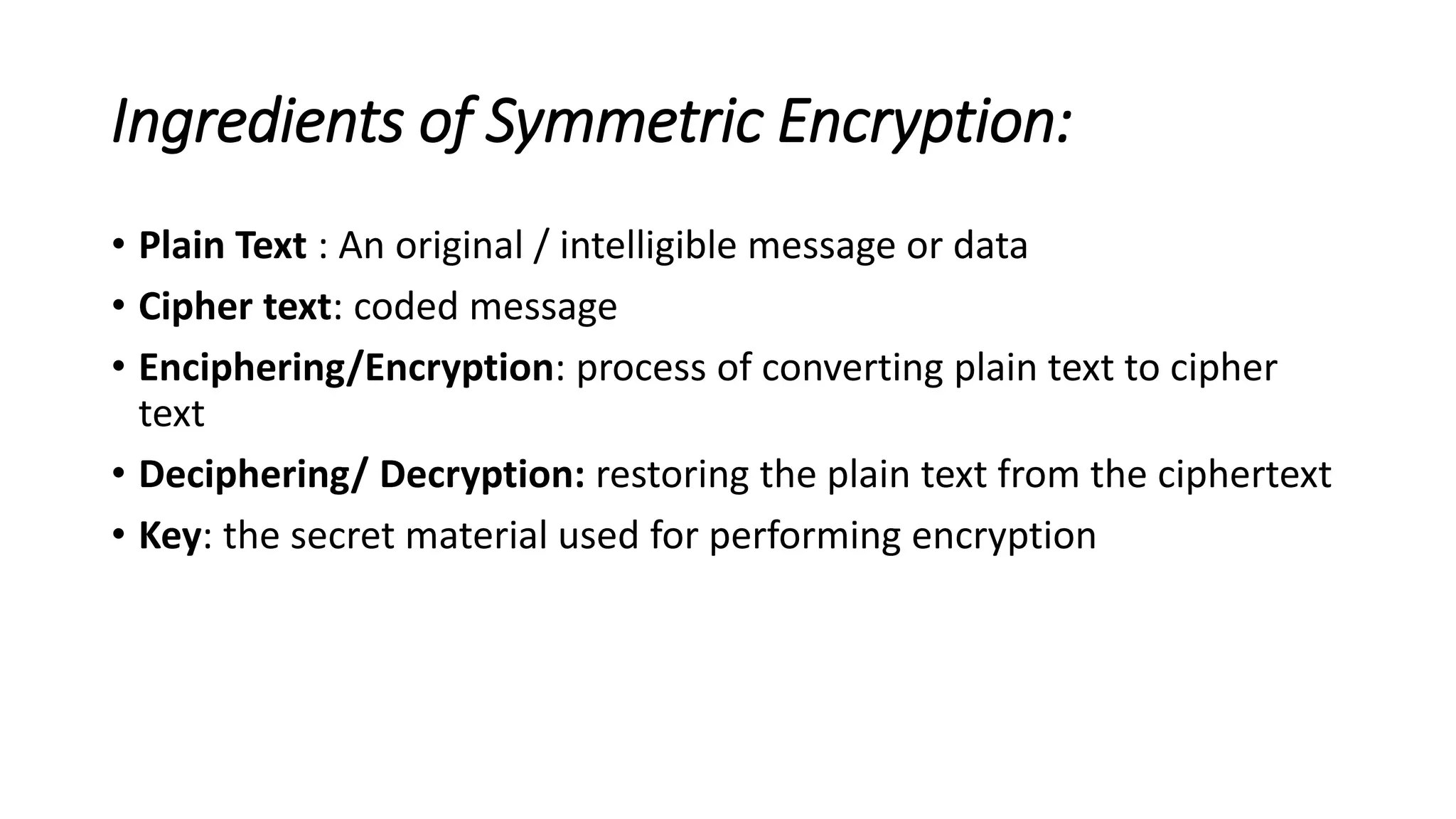 Ingredients of Symmetric Encryption:

• Plain Text : An original / intelligible message or data
• Cipher text: coded message
• Enciphering/Encryption: process of converting plain text to cipher text
• Deciphering/ Decryption: restoring the plain text from the ciphertext
• Key: the secret material used for performing encryption